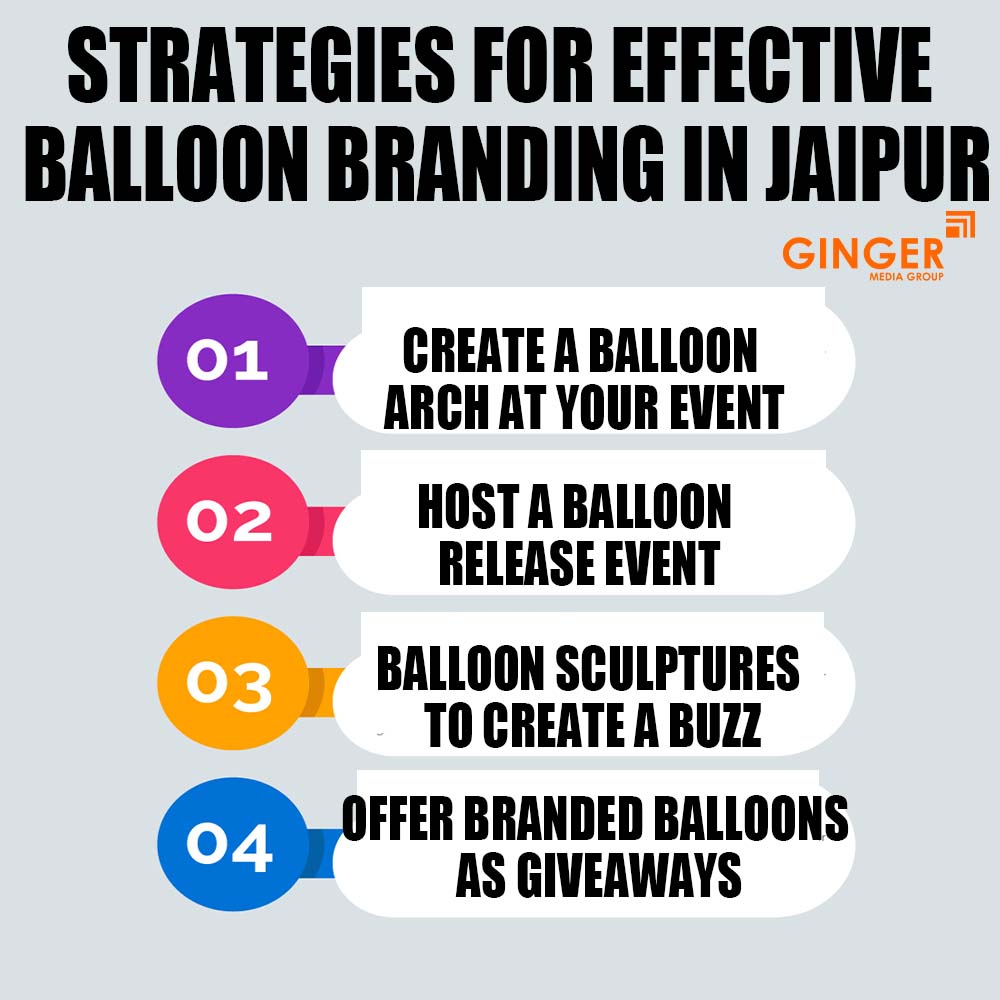 STRATEGIES FOR EFFECTIVE BALLOON BRANDING IN JAIPUR

GINGER
MEDIA GROUP

01
CREATE A BALLOON ARCH AT YOUR EVENT

02
HOST A BALLOON RELEASE EVENT

03
BALLOON SCULPTURES TO CREATE A BUZZ

04
OFFER BRANDED BALLOONS AS GIVEAWAYS